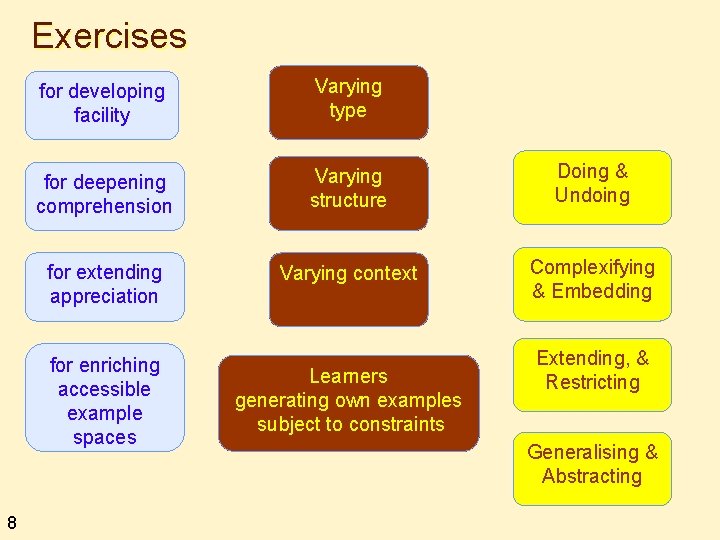 Exercises

for developing facility

for deepening comprehension

for extending appreciation

for enriching accessible example spaces

Varying type

Varying structure

Varying context

Learners generating own examples subject to constraints

Doing & Undoing

Complexifying & Embedding

Extending, & Restricting

Generalising & Abstracting

8